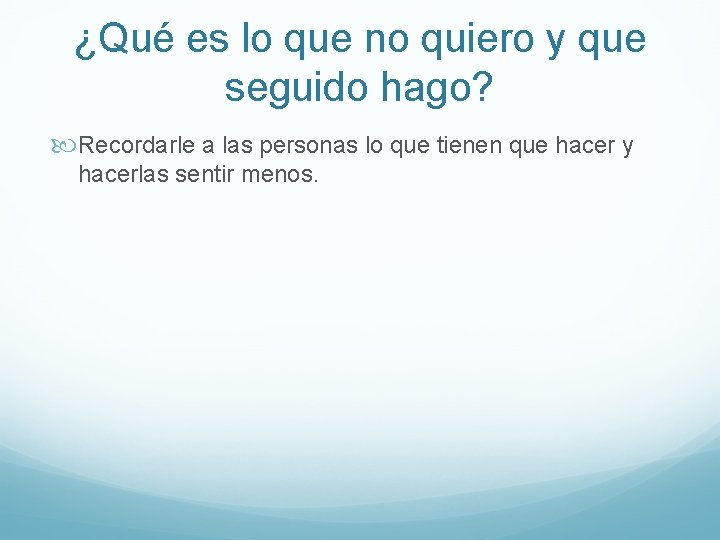 ¿Qué es lo que no quiero y que seguido hago?

Recordarle a las personas lo que tienen que hacer y hacerlas sentir menos.